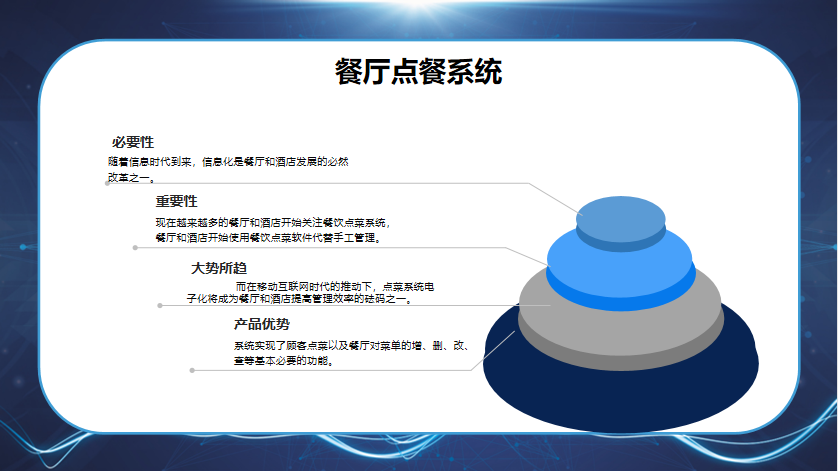 餐厅点餐系统

必要性

随着信息时代到来，信息化是餐厅和酒店发展的必然改革之一。

重要性

现在越来越多的餐厅和酒店开始关注餐饮点菜系统，餐厅和酒店开始使用餐饮点菜软件代替手工管理。

大势所趋

而在移动互联网时代的推动下，点菜系统电子化将成为餐厅和酒店提高管理效率的砝码之一。

产品优势

系统实现了顾客点菜以及餐厅对菜单的增、删、改、查等基本必要的功能。